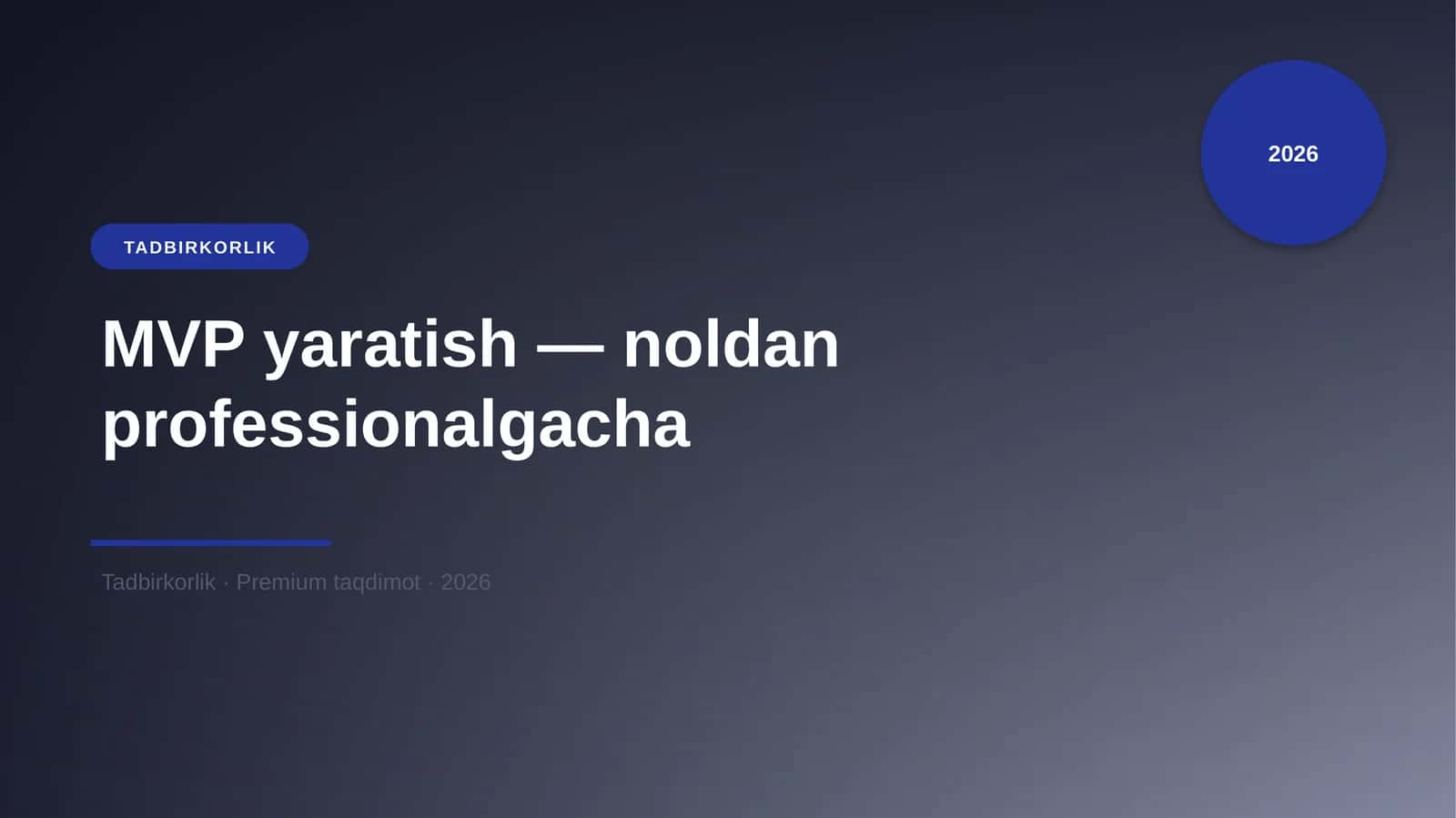 2026

TADBIRKORLIK

MVP yaratish — noldan professionalgacha

Tadbirkorlik · Premium taqdimot · 2026